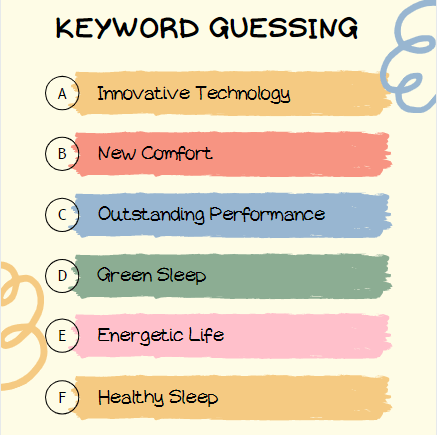 KEYWORD GUESSING

A Innovative Technology

B New Comfort

C Outstanding Performance

D Green Sleep

E Energetic Life

F Healthy Sleep